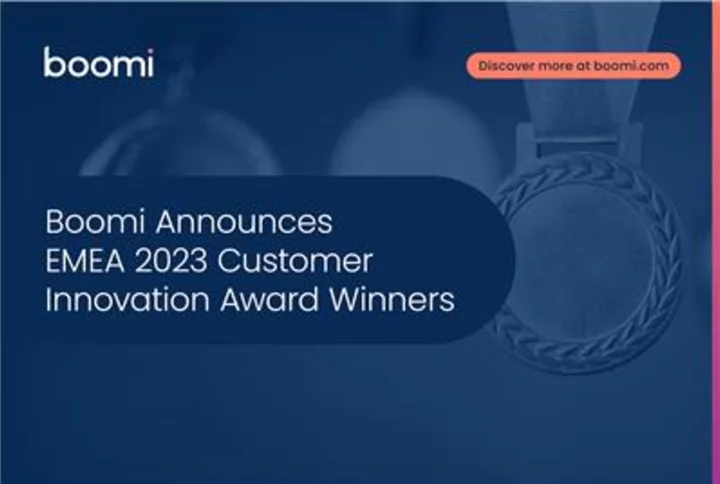 boomi

Discover more at boomi.com

Boomi Announces EMEA 2023 Customer Innovation Award Winners